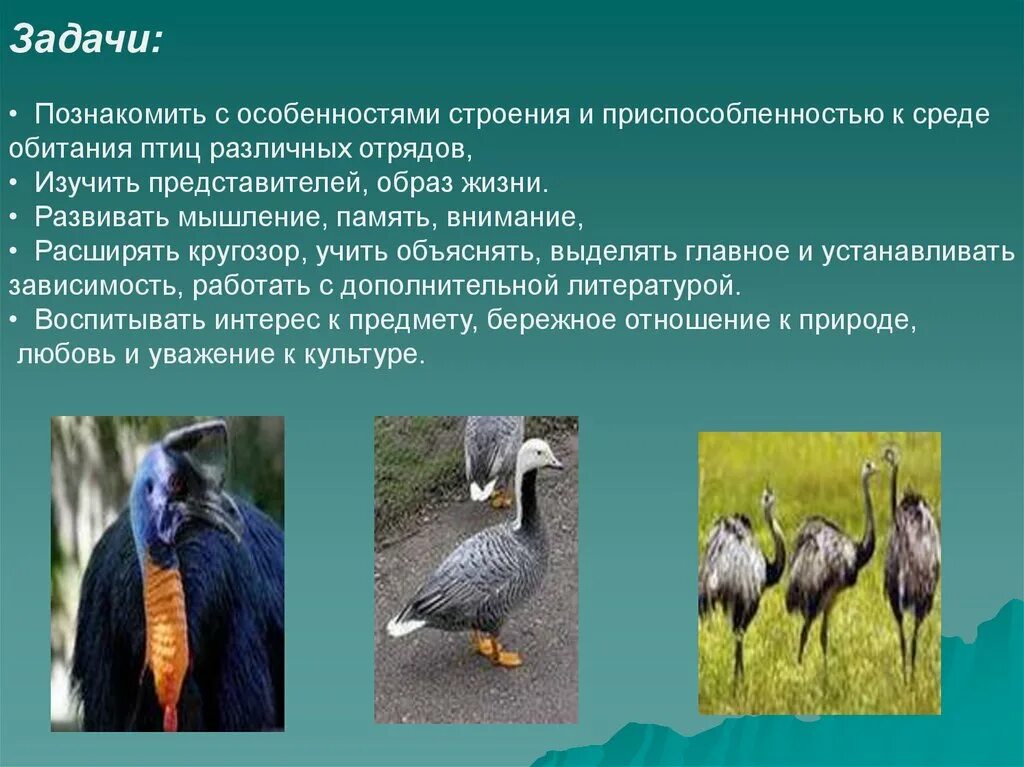 Задачи:

• Познакомить с особенностями строения и приспособленностью к среде обитания птиц различных отрядов,
• Изучить представителей, образ жизни.
• Развивать мышление, память, внимание,
• Расширять кругозор, учить объяснять, выделять главное и устанавливать зависимость, работать с дополнительной литературой.
• Воспитывать интерес к предмету, бережное отношение к природе, любовь и уважение к культуре.